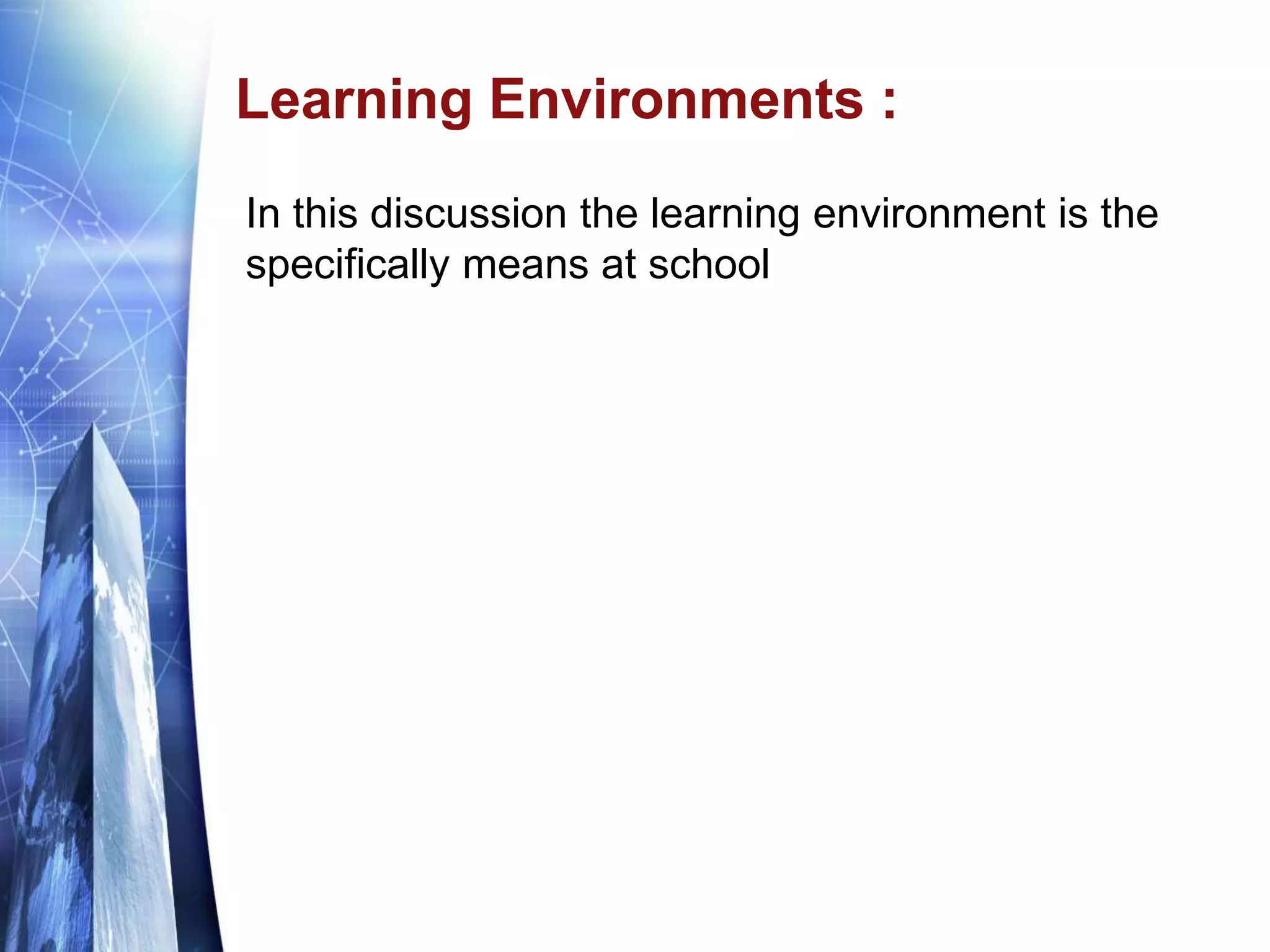 Learning Environments :

In this discussion the learning environment is the specifically means at school